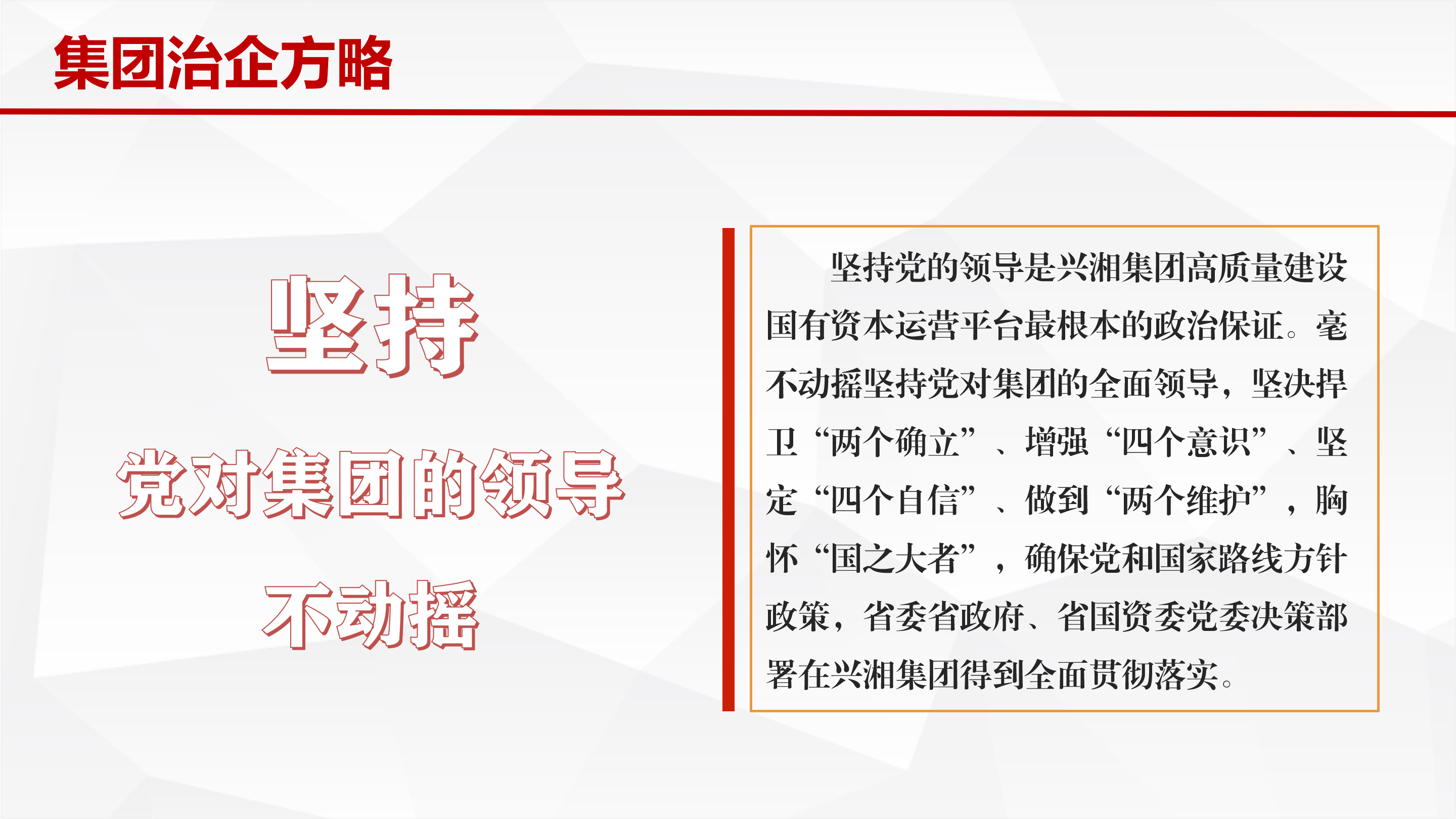 集团治企方略

坚持

党对集团的领导

不动摇

坚持党的领导是兴湘集团高质量建设国有资本运营平台最根本的政治保证。毫不动摇坚持党对集团的全面领导，坚决捍卫“两个确立”、增强“四个意识”、坚定“四个自信”、做到“两个维护”，胸怀“国之大者”，确保党和国家路线方针政策，省委省政府、省国资委党委决策部署在兴湘集团得到全面贯彻落实。